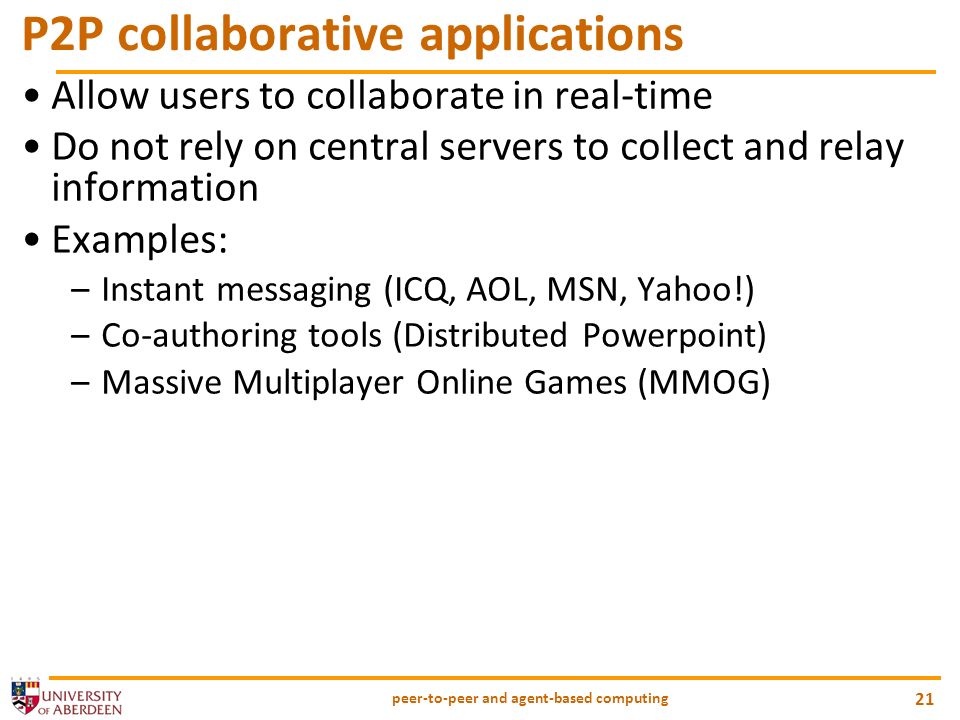 P2P collaborative applications

• Allow users to collaborate in real-time
• Do not rely on central servers to collect and relay information
• Examples:
– Instant messaging (ICQ, AOL, MSN, Yahoo!)
– Co-authoring tools (Distributed Powerpoint)
– Massive Multiplayer Online Games (MMOG)

UNIVERSITY OF ABERDEEN

peer-to-peer and agent-based computing

21